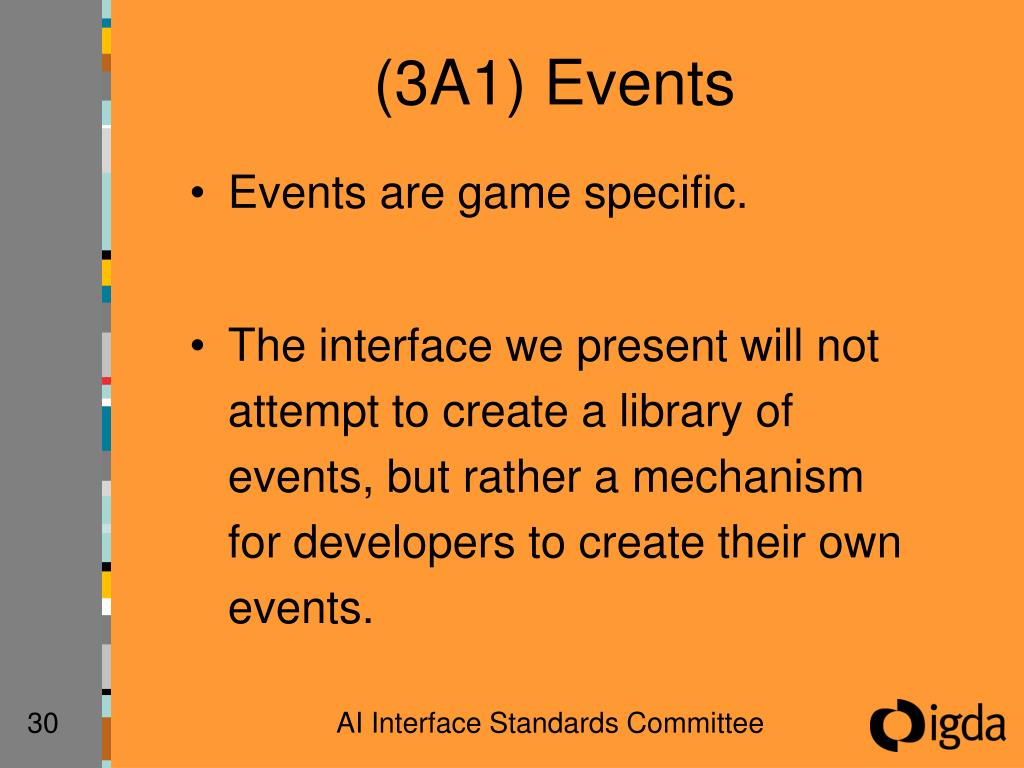 (3A1) Events

• Events are game specific.

• The interface we present will not attempt to create a library of events, but rather a mechanism for developers to create their own events.

30

AI Interface Standards Committee

igda